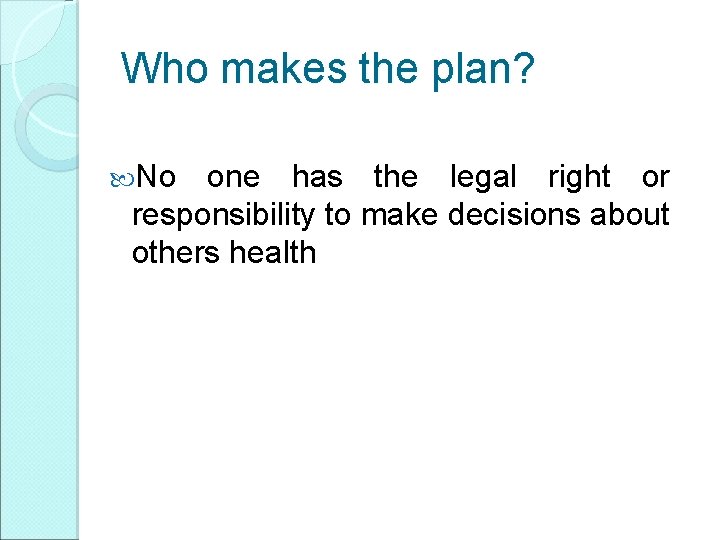 Who makes the plan?

No one has the legal right or responsibility to make decisions about others health